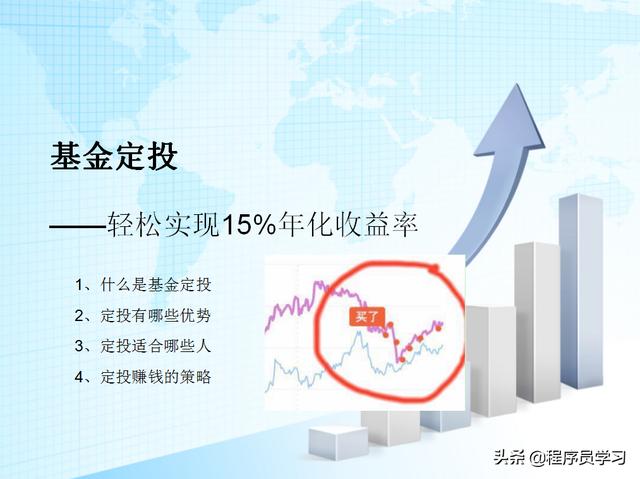 基金定投

——轻松实现15%年化收益率

1、什么是基金定投

2、定投有哪些优势

3、定投适合哪些人

4、定投赚钱的策略

买了

头条 @程序员学习